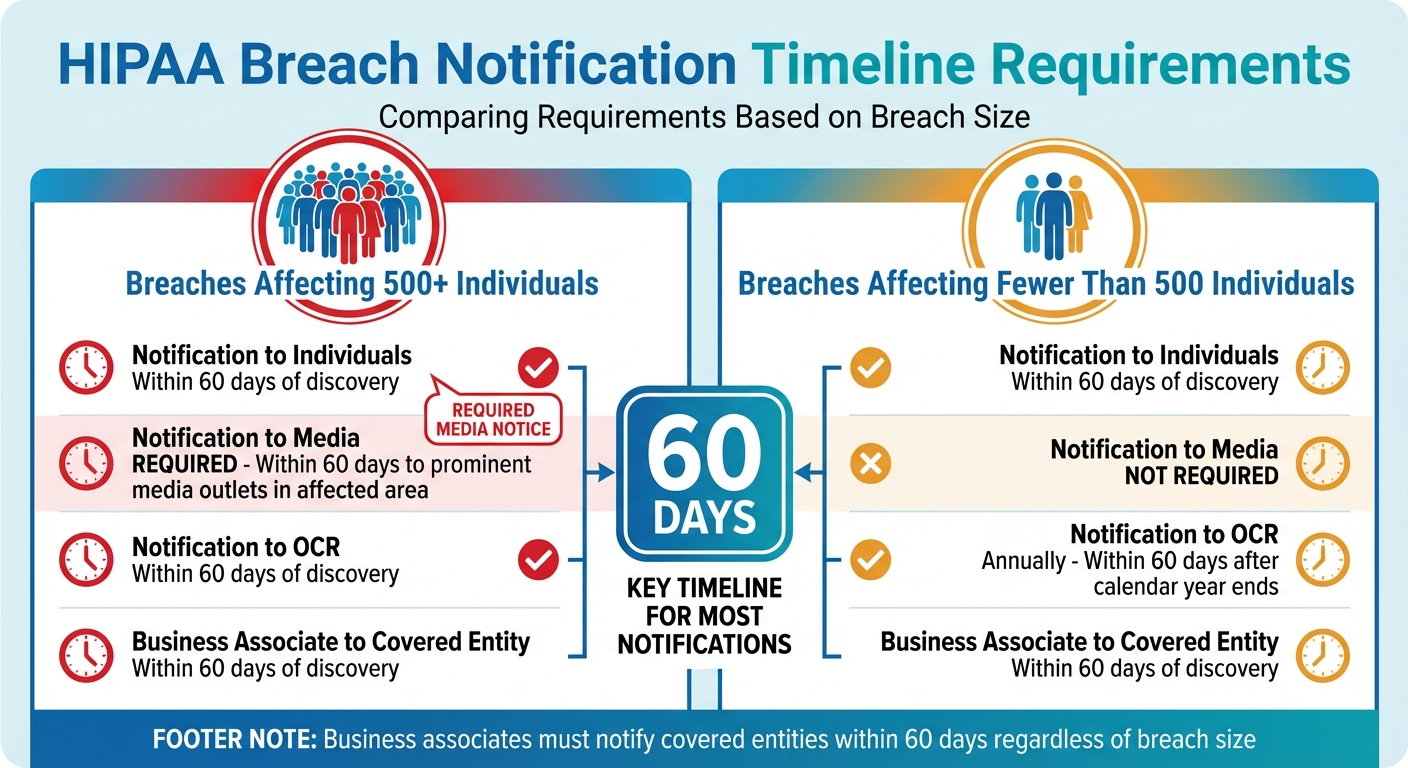 HIPAA Breach Notification Timeline Requirements

Comparing Requirements Based on Breach Size

Breaches Affecting 500+ Individuals

Notification to Individuals
Within 60 days of discovery

REQUIRED MEDIA NOTICE

Notification to Media
REQUIRED - Within 60 days to prominent media outlets in affected area

Notification to OCR
Within 60 days of discovery

Business Associate to Covered Entity
Within 60 days of discovery

60 DAYS

KEY TIMELINE FOR MOST NOTIFICATIONS

Breaches Affecting Fewer Than 500 Individuals

Notification to Individuals
Within 60 days of discovery

Notification to Media
NOT REQUIRED

Notification to OCR
Annually - Within 60 days after calendar year ends

Business Associate to Covered Entity
Within 60 days of discovery

FOOTER NOTE: Business associates must notify covered entities within 60 days regardless of breach size